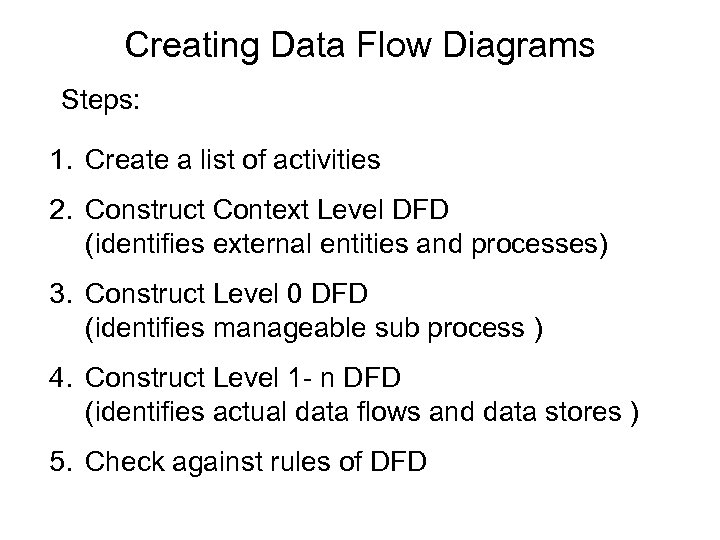 Creating Data Flow Diagrams

Steps:

1. Create a list of activities

2. Construct Context Level DFD
(identifies external entities and processes)

3. Construct Level 0 DFD
(identifies manageable sub process )

4. Construct Level 1- n DFD
(identifies actual data flows and data stores )

5. Check against rules of DFD